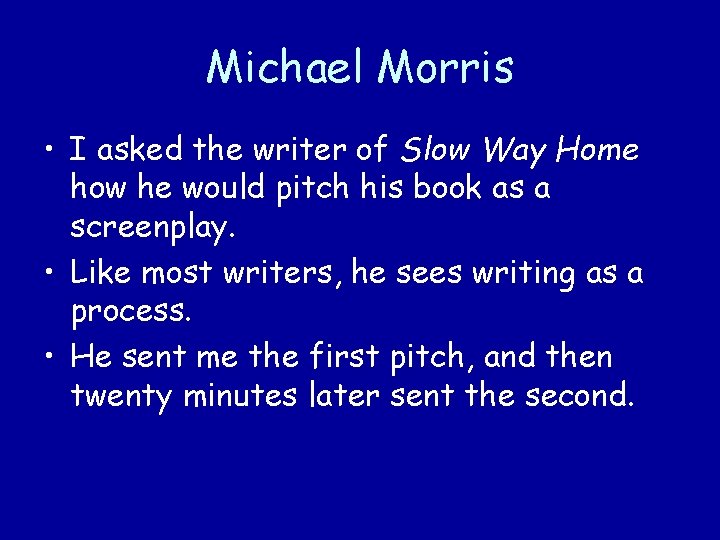 Michael Morris

• I asked the writer of Slow Way Home how he would pitch his book as a screenplay.
• Like most writers, he sees writing as a process.
• He sent me the first pitch, and then twenty minutes later sent the second.